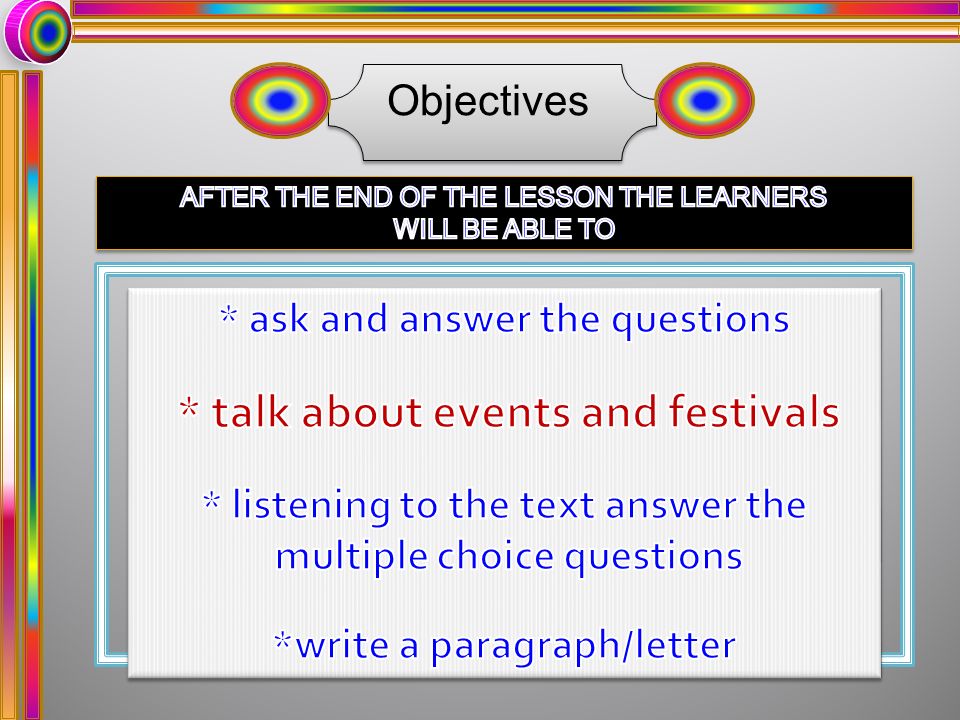 Objectives

AFTER THE END OF THE LESSON THE LEARNERS WILL BE ABLE TO

* ask and answer the questions

* talk about events and festivals

* listening to the text answer the multiple choice questions

*write a paragraph/letter